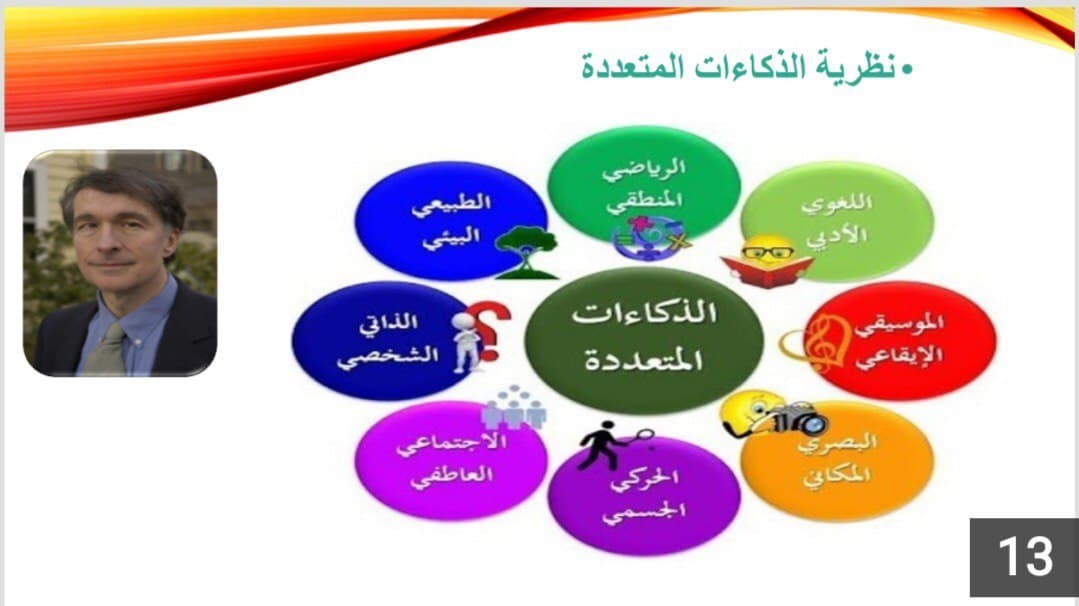 • نظرية الذكاءات المتعددة

الذكاءات المتعددة

الرياضي المنطقي

اللغوي الأدبي

الموسيقي الإيقاعي

البصري المكاني

الحركي الجسمي

الاجتماعي العاطفي

الذاتي الشخصي

الطبيعي البيئي

13